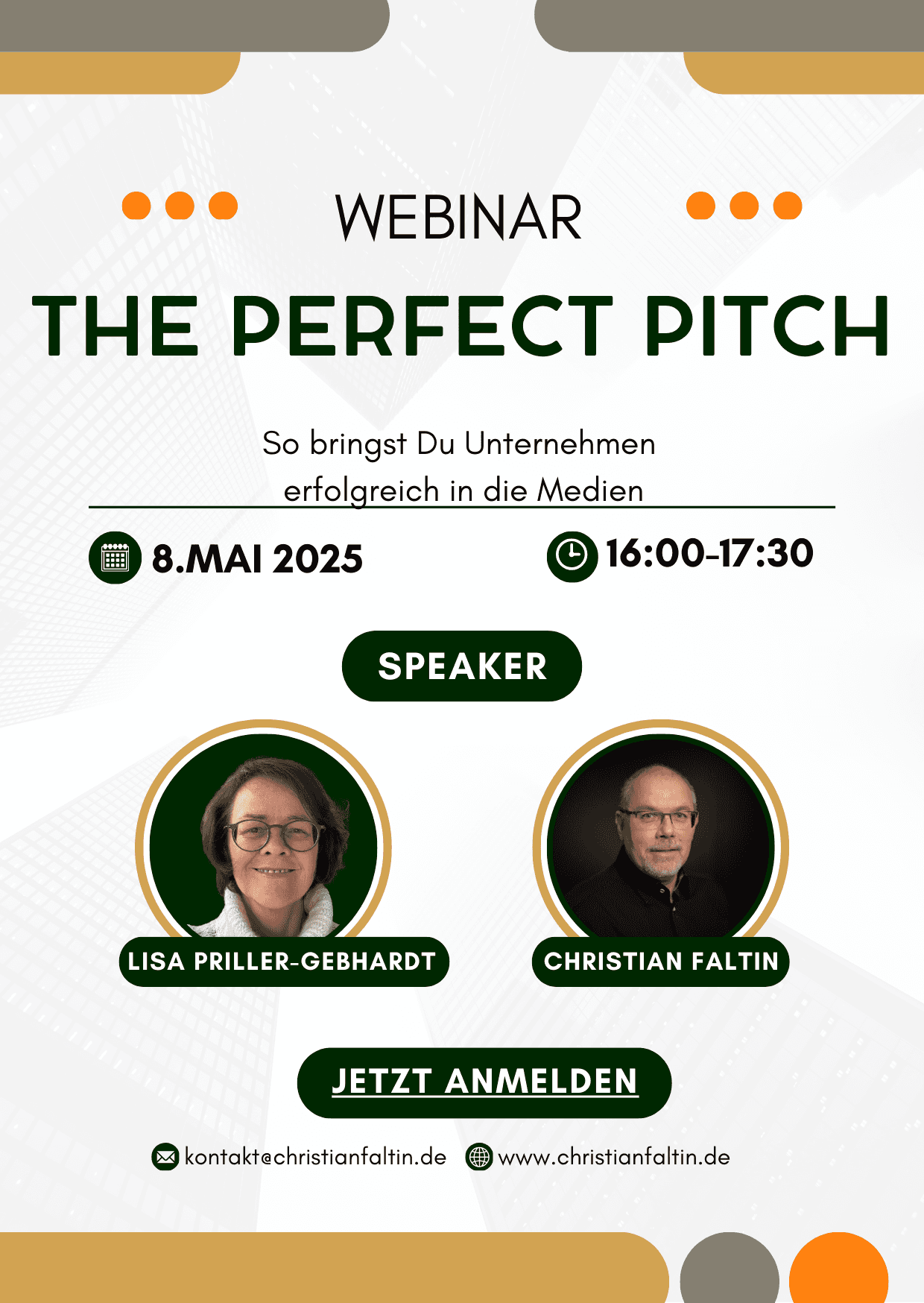 WEBINAR

THE PERFECT PITCH

So bringst Du Unternehmen erfolgreich in die Medien

8.MAI 2025

16:00-17:30

SPEAKER

LISA PRILLER-GEBHARDT

CHRISTIAN FALTIN

JETZT ANMELDEN

kontakt@christianfaltin.de

www.christianfaltin.de